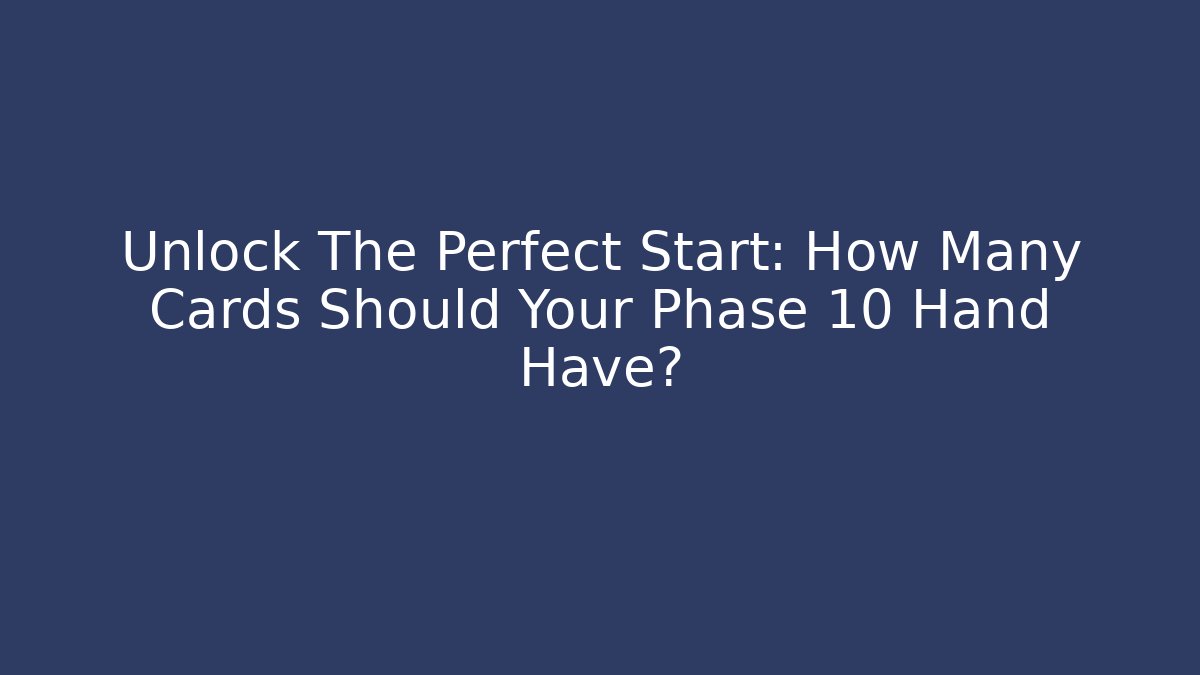 Unlock The Perfect Start: How Many Cards Should Your Phase 10 Hand Have?